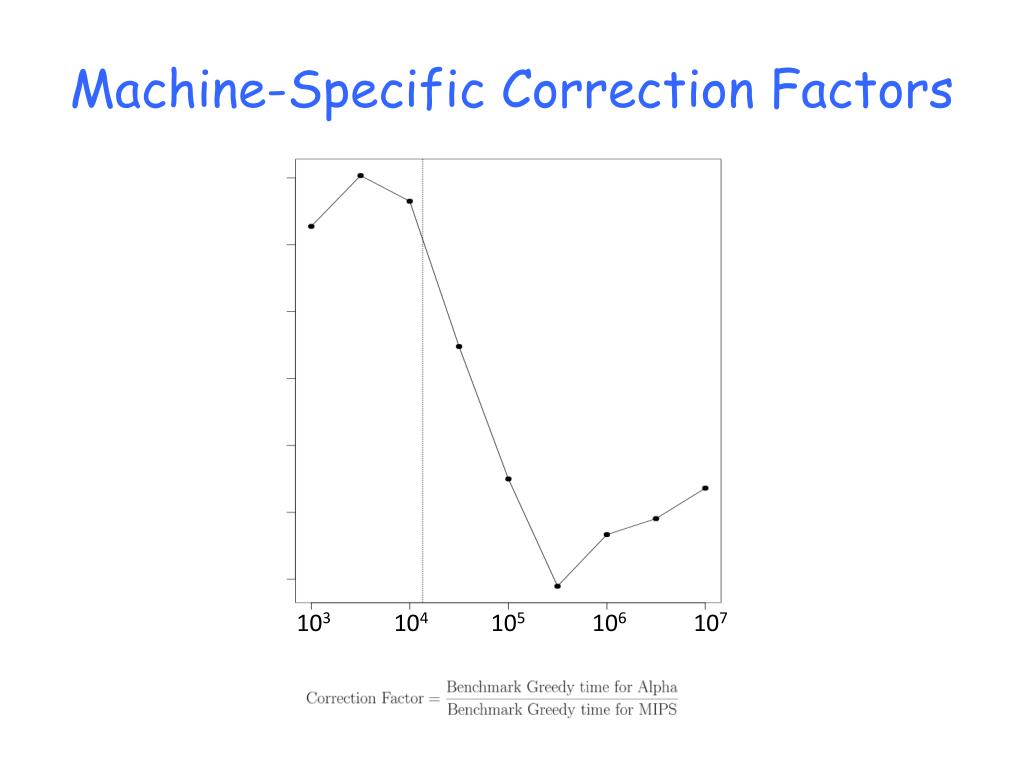 Machine-Specific Correction Factors

$10^3$ $10^4$ $10^5$ $10^6$ $10^7$

$\text{Correction Factor} = \frac{\text{Benchmark Greedy time for Alpha}}{\text{Benchmark Greedy time for MIPS}}$